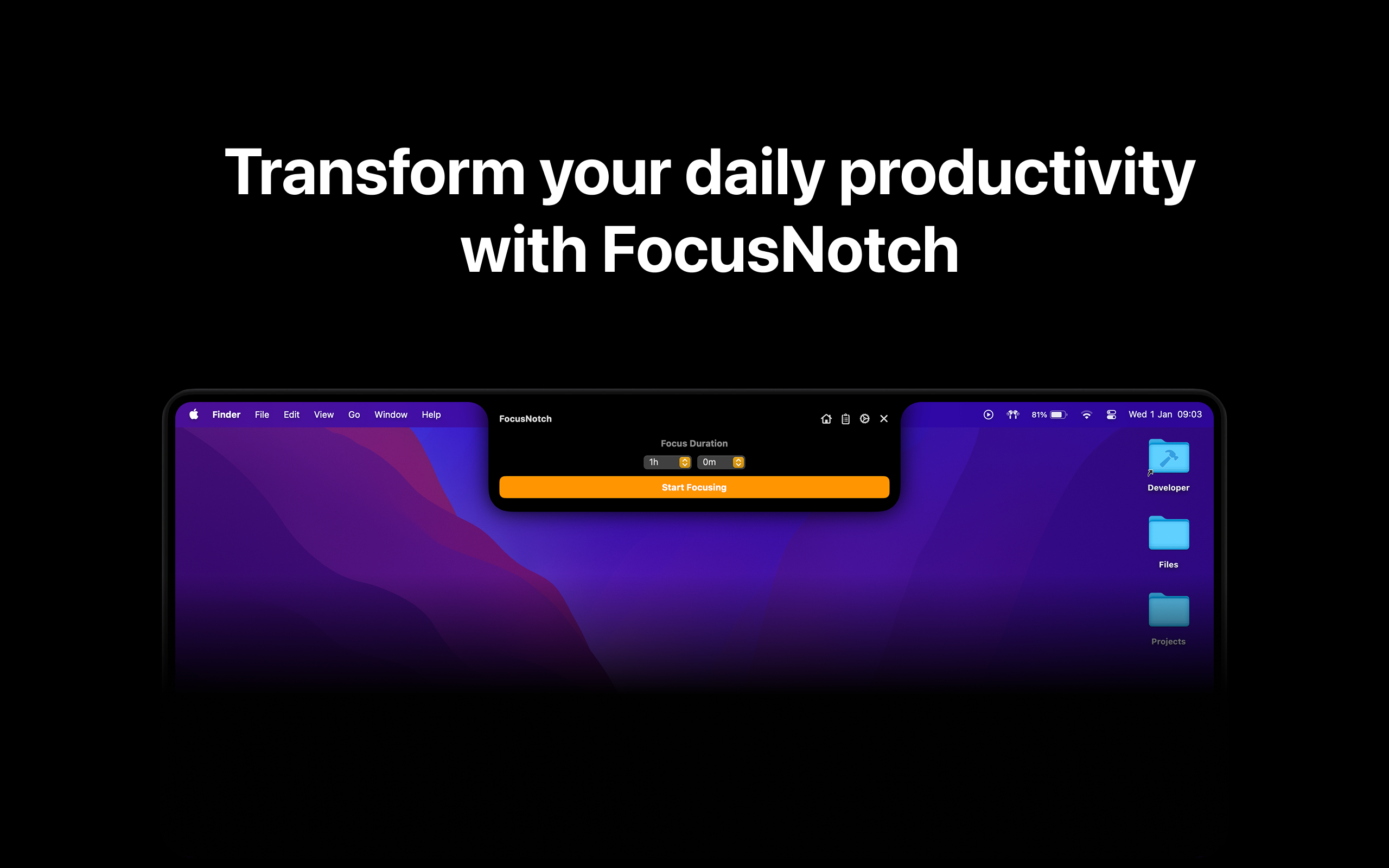 Transform your daily productivity with FocusNotch

Finder File Edit View Go Window Help

FocusNotch

Focus Duration

1h 0m

Start Focusing

81% Wed 1 Jan 09:03

Developer

Files

Projects